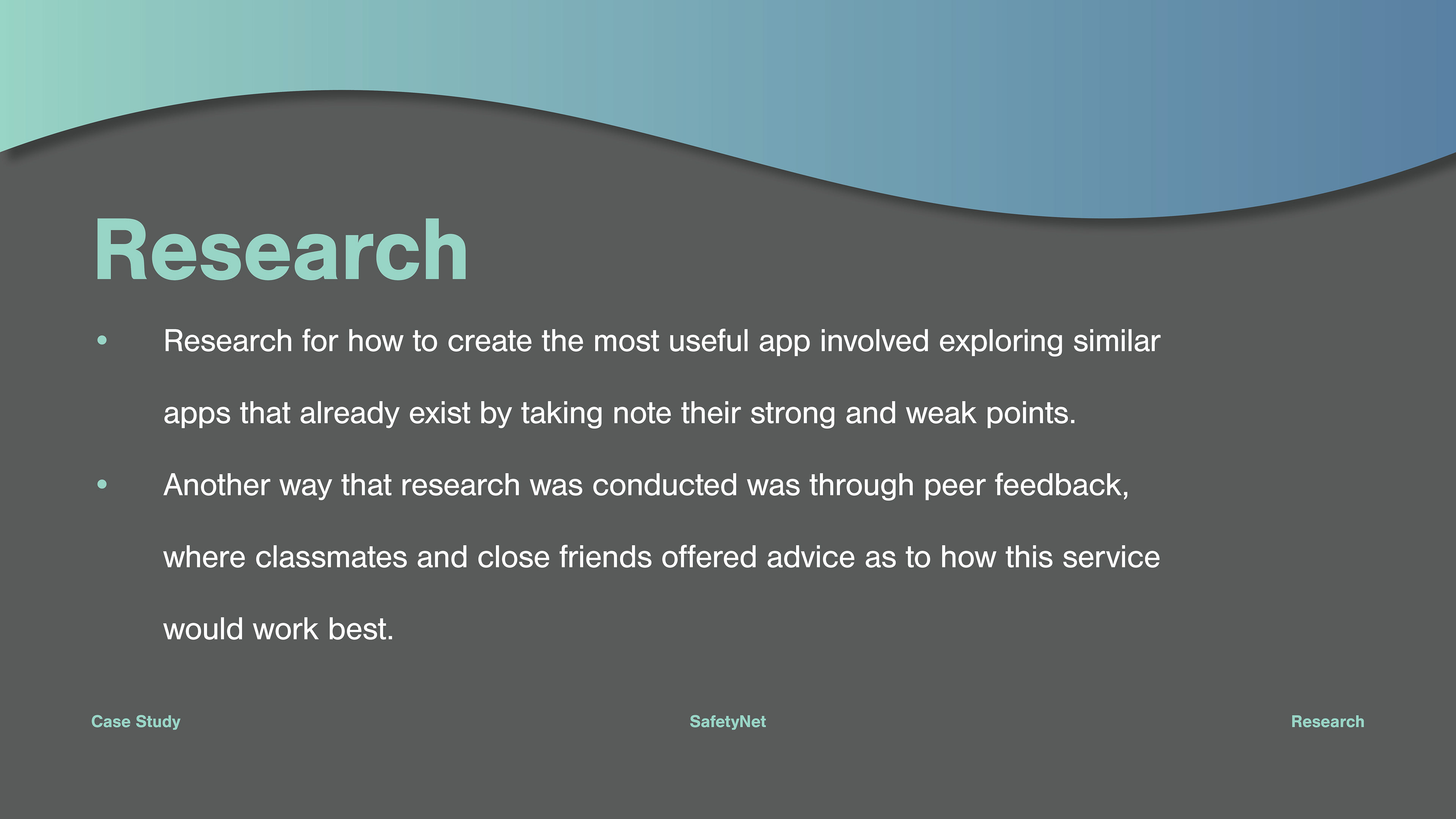 Research

• Research for how to create the most useful app involved exploring similar apps that already exist by taking note their strong and weak points.

• Another way that research was conducted was through peer feedback, where classmates and close friends offered advice as to how this service would work best.

Case Study

SafetyNet

Research